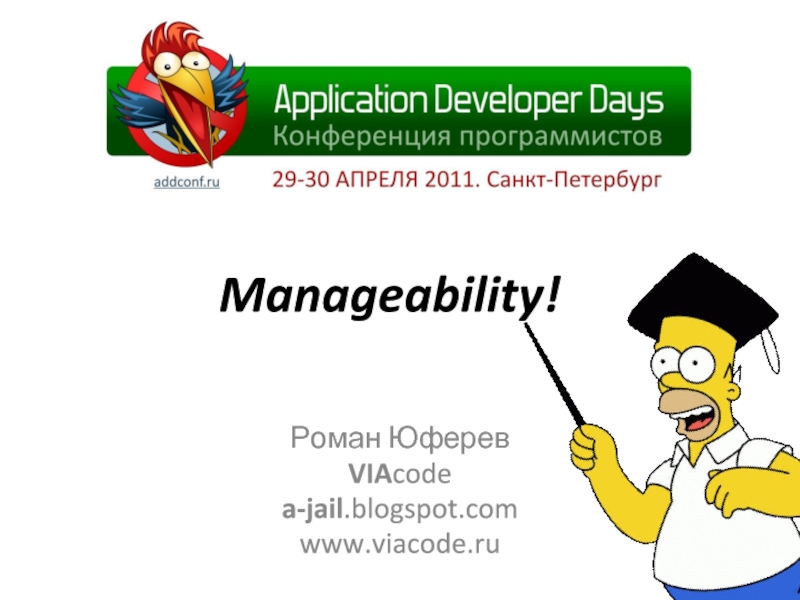 Application Developer Days
Конференция программистов
addconf.ru
29-30 АПРЕЛЯ 2011. Санкт-Петербург

Manageability!

Роман Юферев
VIAcode
a-jail.blogspot.com
www.viacode.ru